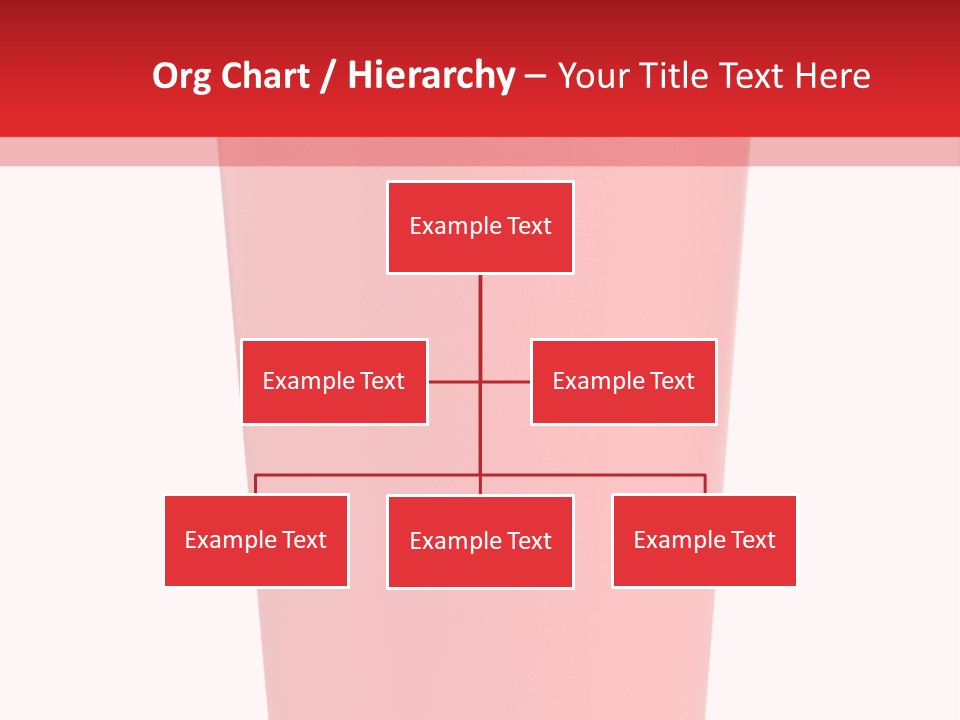 Org Chart / Hierarchy – Your Title Text Here

Example Text

Example Text

Example Text

Example Text

Example Text

Example Text